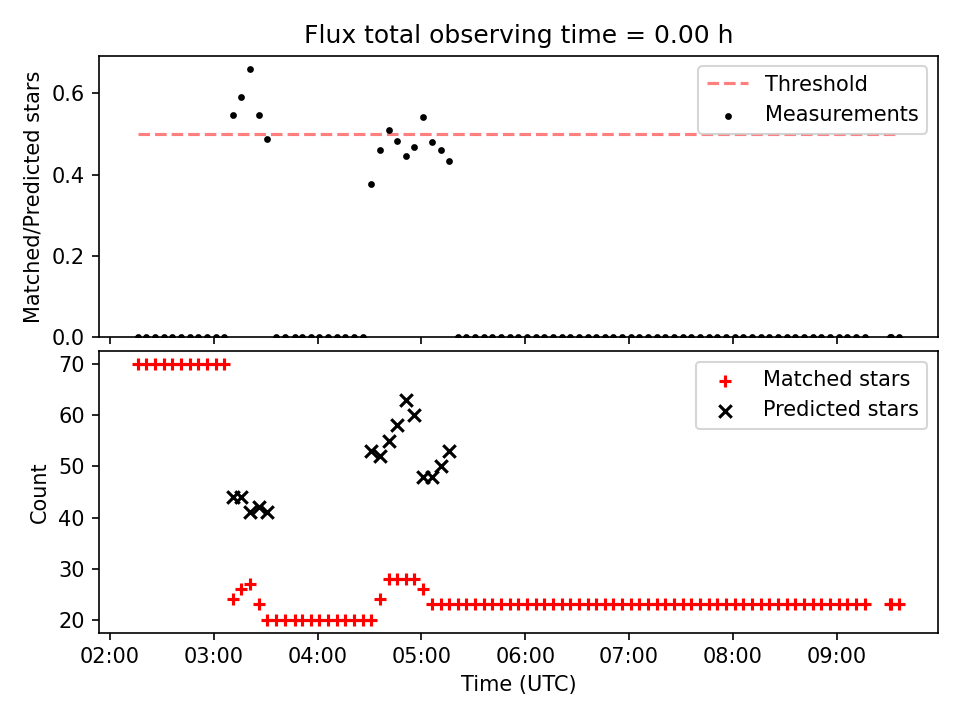 Flux total observing time = 0.00 h

Matched/Predicted stars

0.6
0.4
0.2
0.0

Threshold
Measurements

Count

70
60
50
40
30
20

Matched stars
Predicted stars

02:00
03:00
04:00
05:00
06:00
07:00
08:00
09:00

Time (UTC)